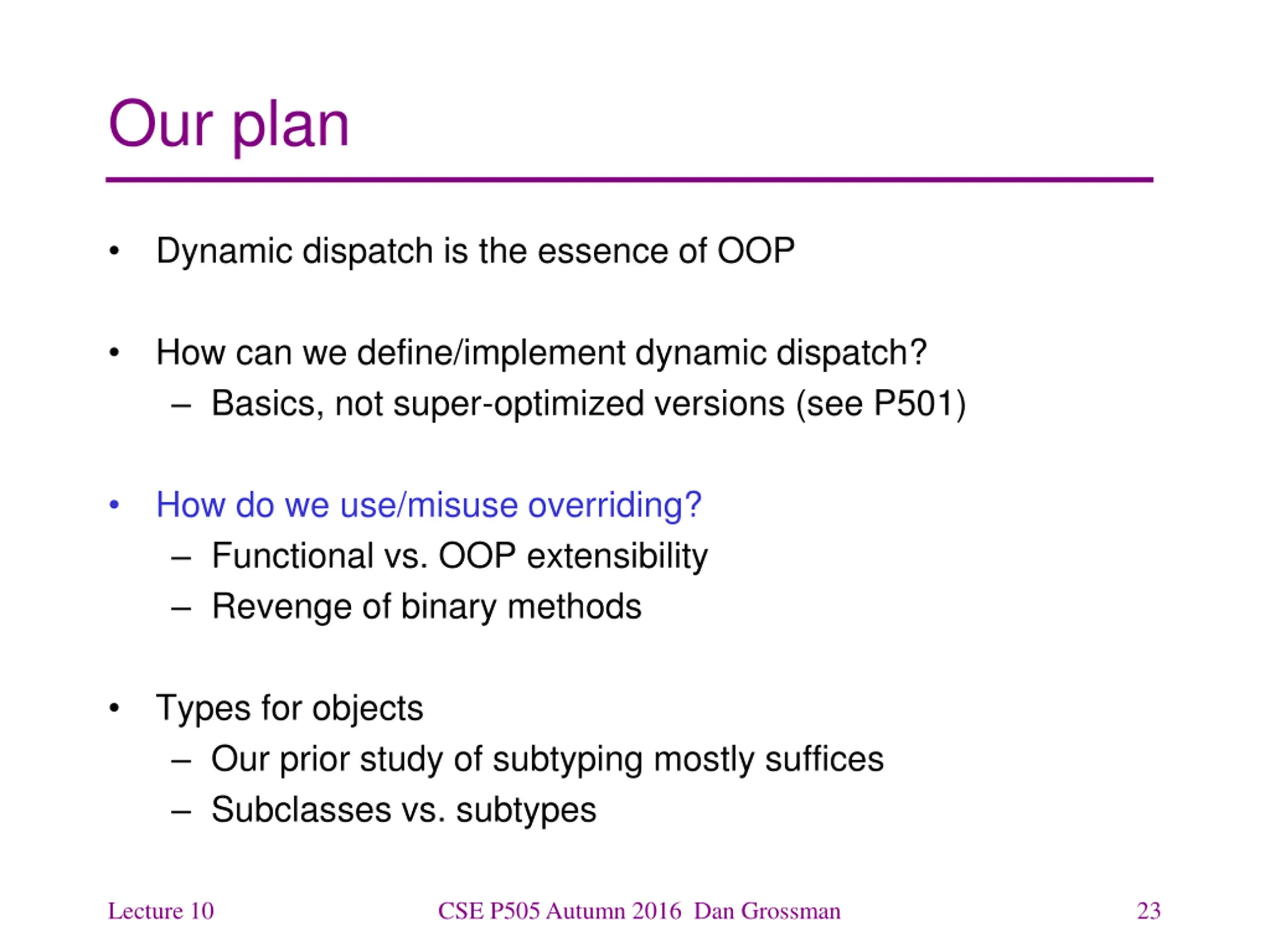 Our plan

• Dynamic dispatch is the essence of OOP

• How can we define/implement dynamic dispatch?
  – Basics, not super-optimized versions (see P501)

• How do we use/misuse overriding?
  – Functional vs. OOP extensibility
  – Revenge of binary methods

• Types for objects
  – Our prior study of subtyping mostly suffices
  – Subclasses vs. subtypes

Lecture 10 CSE P505 Autumn 2016 Dan Grossman 23